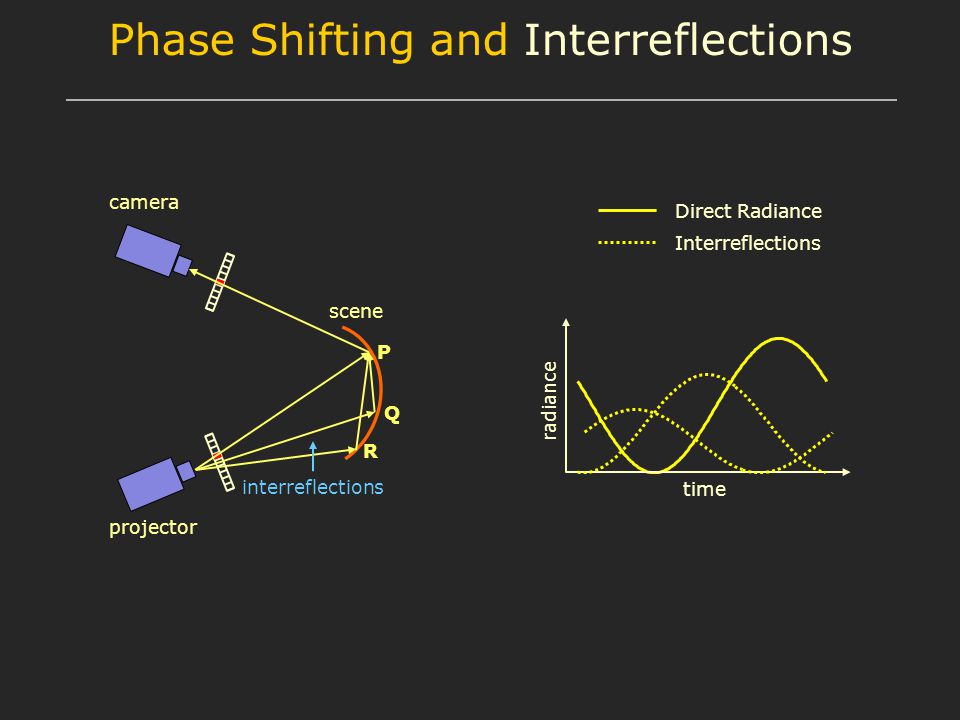 Phase Shifting and Interreflections

camera

scene

P

Q

R

interreflections

projector

Direct Radiance

Interreflections

radiance

time